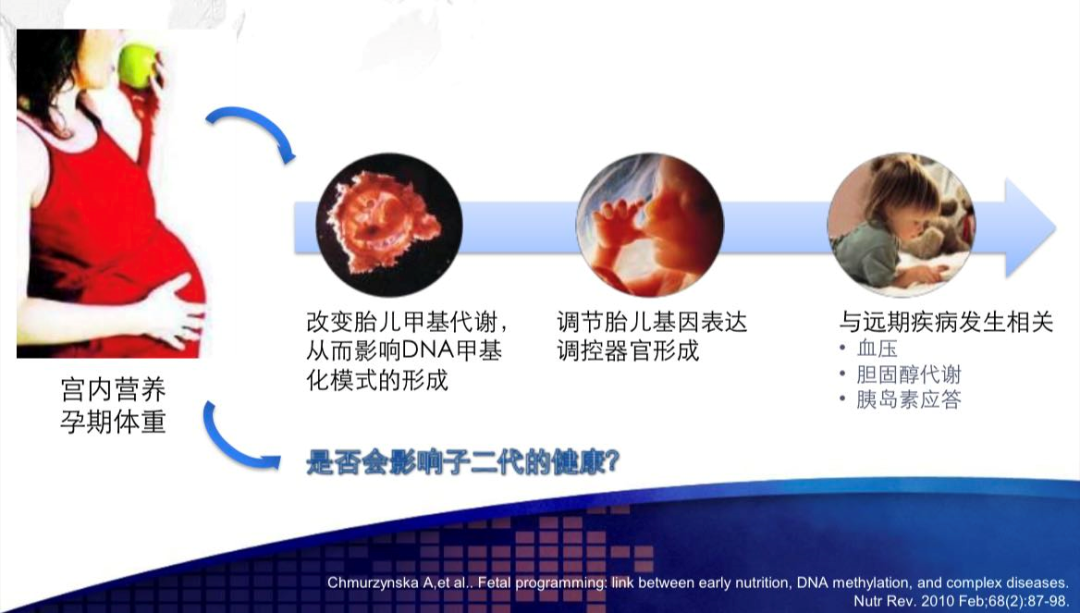 宫内营养
孕期体重

改变胎儿甲基代谢，从而影响DNA甲基化模式的形成

调节胎儿基因表达
调控器官形成

与远期疾病发生相关
• 血压
• 胆固醇代谢
• 胰岛素应答

是否会影响子二代的健康？

Chmurzynska A,et al.. Fetal programming: link between early nutrition, DNA methylation, and complex diseases. Nutr Rev. 2010 Feb;68(2):87-98.